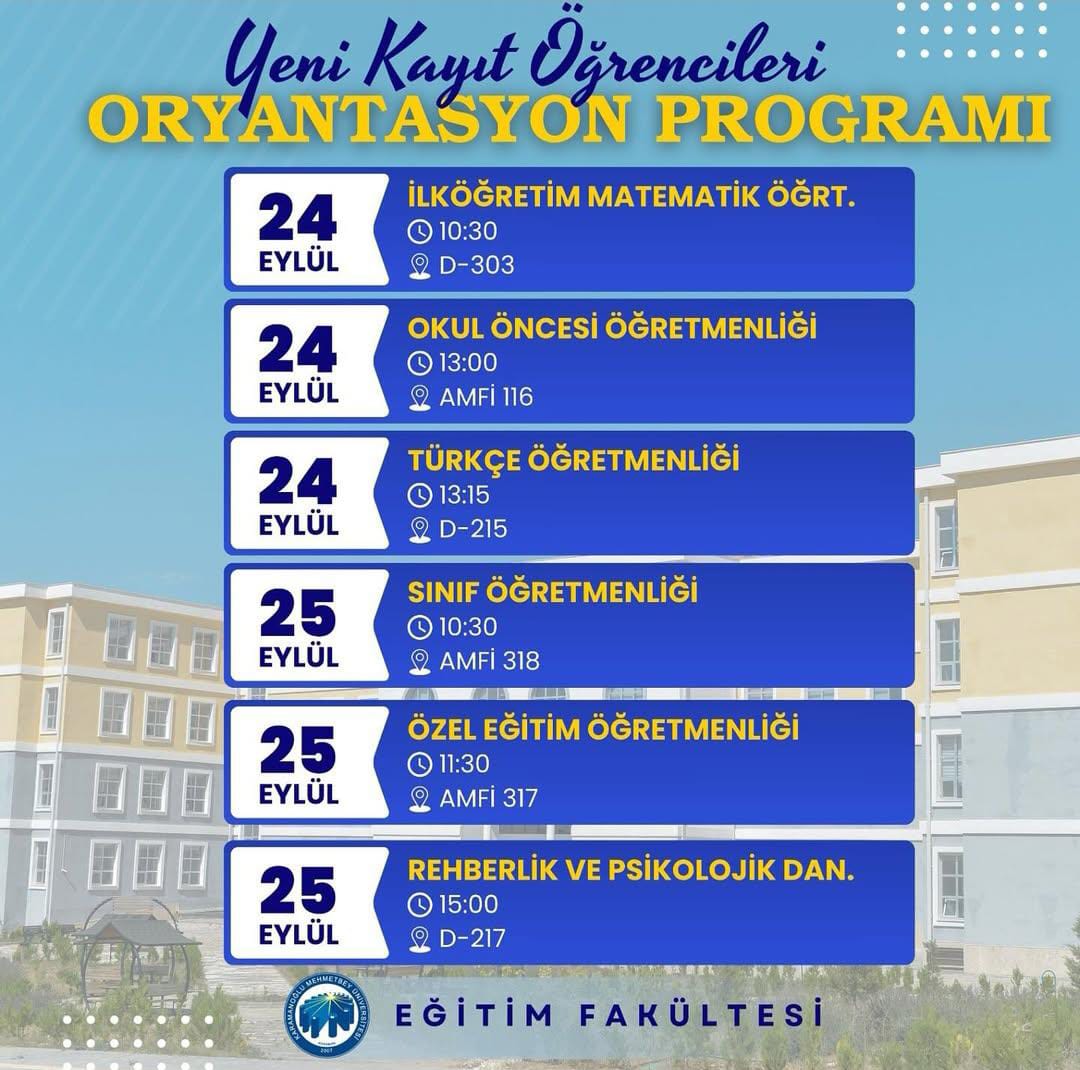 Yeni Kayıt Öğrencileri
ORYANTASYON PROGRAMI

24 EYLÜL
İLKÖĞRETİM MATEMATİK ÖĞRT.
10:30
D-303

24 EYLÜL
OKUL ÖNCESİ ÖĞRETMENLİĞİ
13:00
AMFİ 116

24 EYLÜL
TÜRKÇE ÖĞRETMENLİĞİ
13:15
D-215

25 EYLÜL
SINIF ÖĞRETMENLİĞİ
10:30
AMFİ 318

25 EYLÜL
ÖZEL EĞİTİM ÖĞRETMENLİĞİ
11:30
AMFİ 317

25 EYLÜL
REHBERLİK VE PSİKOLOJİK DAN.
15:00
D-217

KARAMANOĞLU MEHMETBEY ÜNİVERSİTESİ 2007
EĞİTİM FAKÜLTESİ